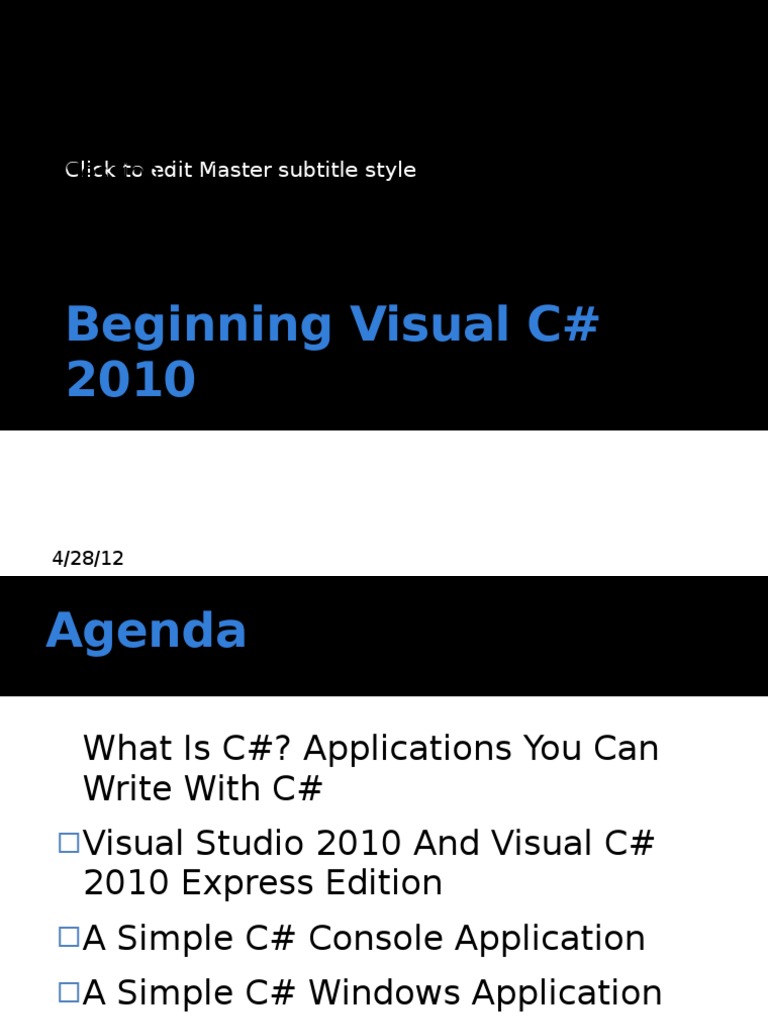 Click to edit Master subtitle style

Beginning Visual C# 2010

4/28/12

Agenda

What Is C#? Applications You Can Write With C#

□Visual Studio 2010 And Visual C# 2010 Express Edition

□A Simple C# Console Application

□A Simple C# Windows Application